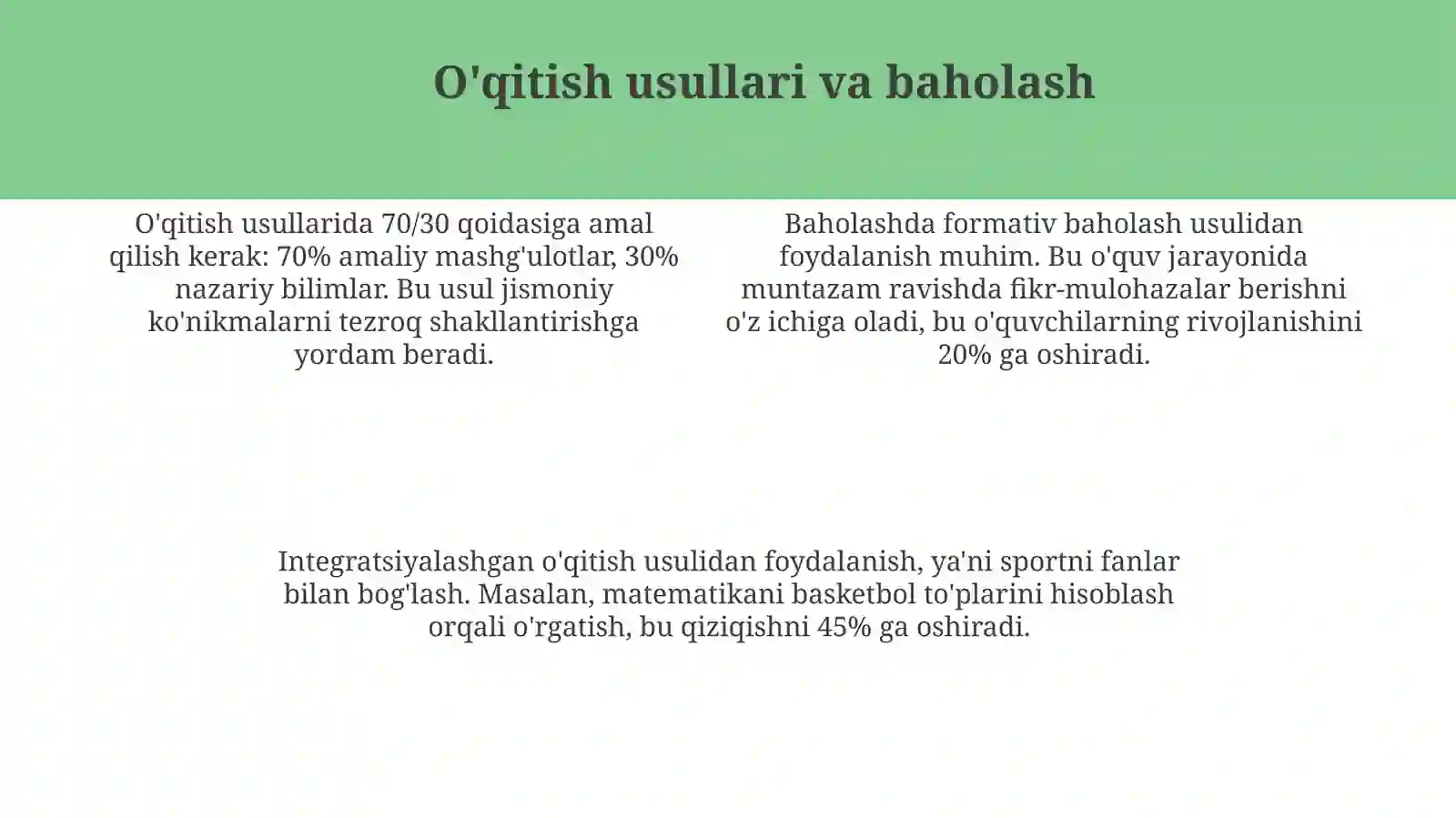 O'qitish usullari va baholash

O'qitish usullarida 70/30 qoidasiga amal qilish kerak: 70% amaliy mashg'ulotlar, 30% nazariy bilimlar. Bu usul jismoniy ko'nikmalarni tezroq shakllantirishga yordam beradi.

Baholashda formativ baholash usulidan foydalanish muhim. Bu o'quv jarayonida muntazam ravishda fikr-mulohazalar berishni o'z ichiga oladi, bu o'quvchilarning rivojlanishini 20% ga oshiradi.

Integratsiyalashgan o'qitish usulidan foydalanish, ya'ni sportni fanlar bilan bog'lash. Masalan, matematikani basketbol to'plarini hisoblash orqali o'rgatish, bu qiziqishni 45% ga oshiradi.